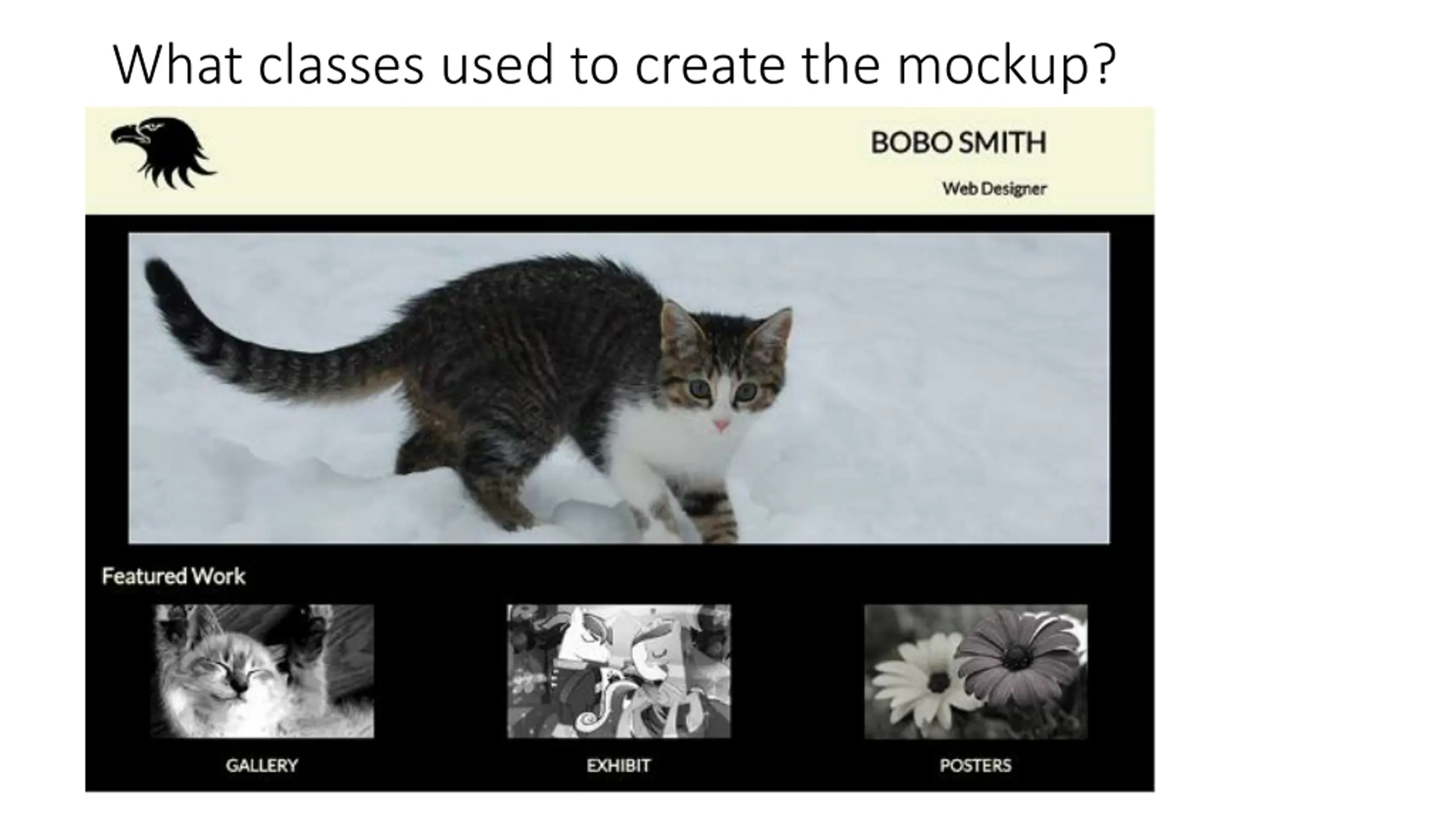 What classes used to create the mockup?

BOBO SMITH

Web Designer

Featured Work

GALLERY

EXHIBIT

POSTERS